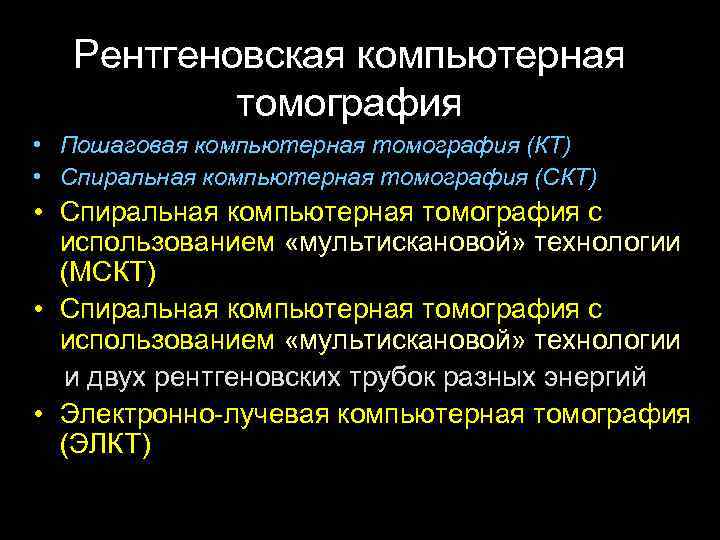 Рентгеновская компьютерная томография

• Пошаговая компьютерная томография (КТ)
• Спиральная компьютерная томография (СКТ)
• Спиральная компьютерная томография с использованием «мультискановой» технологии (МСКТ)
• Спиральная компьютерная томография с использованием «мультискановой» технологии и двух рентгеновских трубок разных энергий
• Электронно-лучевая компьютерная томография (ЭЛКТ)